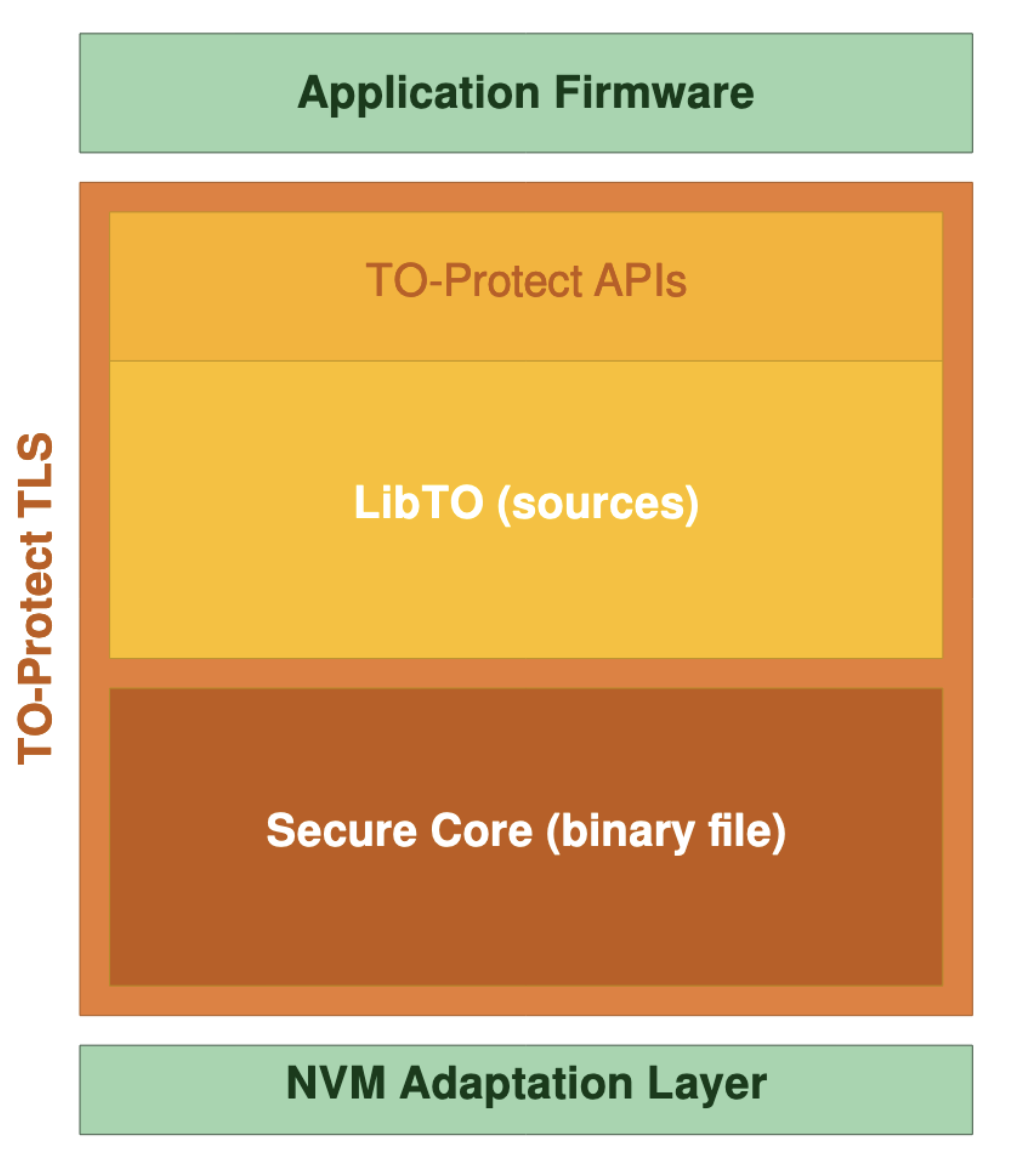 Application Firmware

TO-Protect TLS

TO-Protect APIs

LibTO (sources)

Secure Core (binary file)

NVM Adaptation Layer